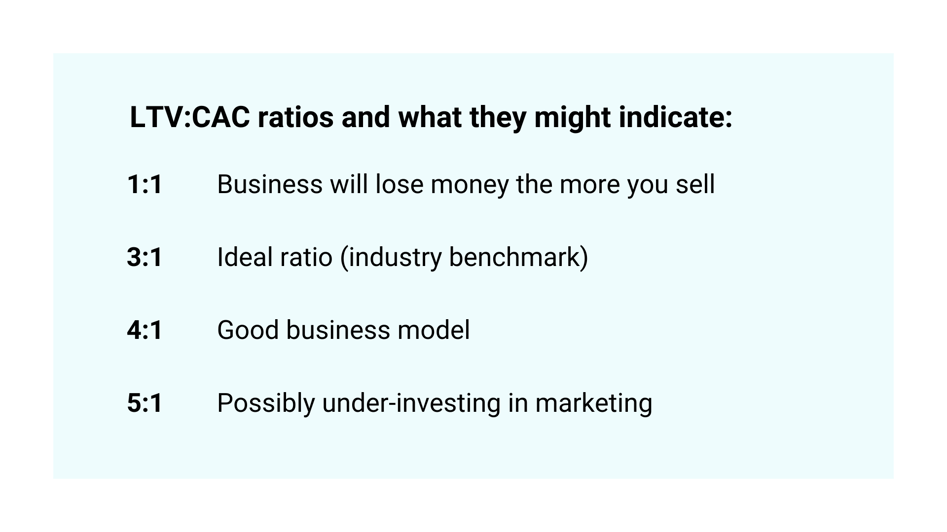 LTV:CAC ratios and what they might indicate:

1:1 Business will lose money the more you sell

3:1 Ideal ratio (industry benchmark)

4:1 Good business model

5:1 Possibly under-investing in marketing